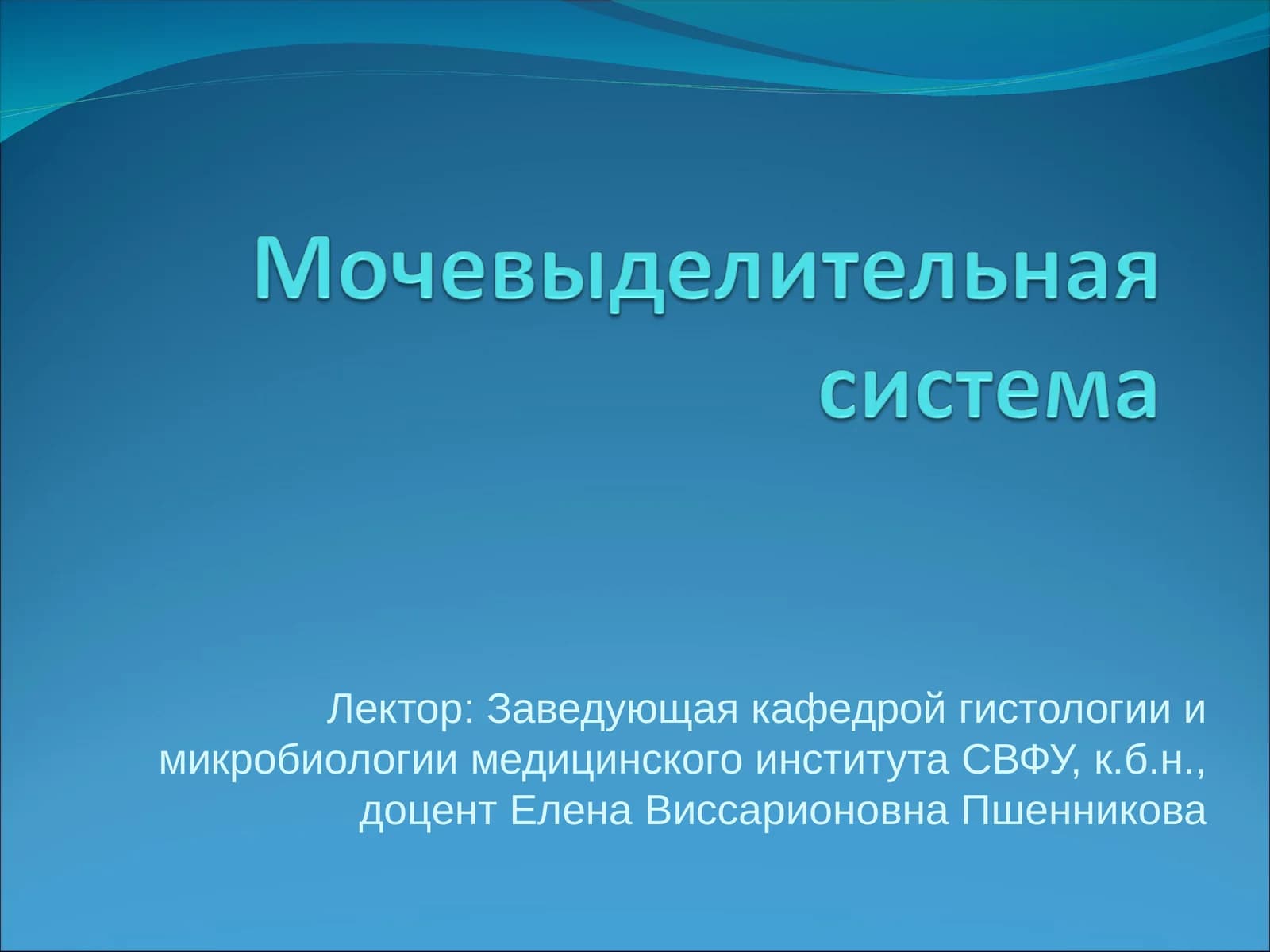 Мочевыделительная система

Лектор: Заведующая кафедрой гистологии и микробиологии медицинского института СВФУ, к.б.н., доцент Елена Виссарионовна Пшенникова